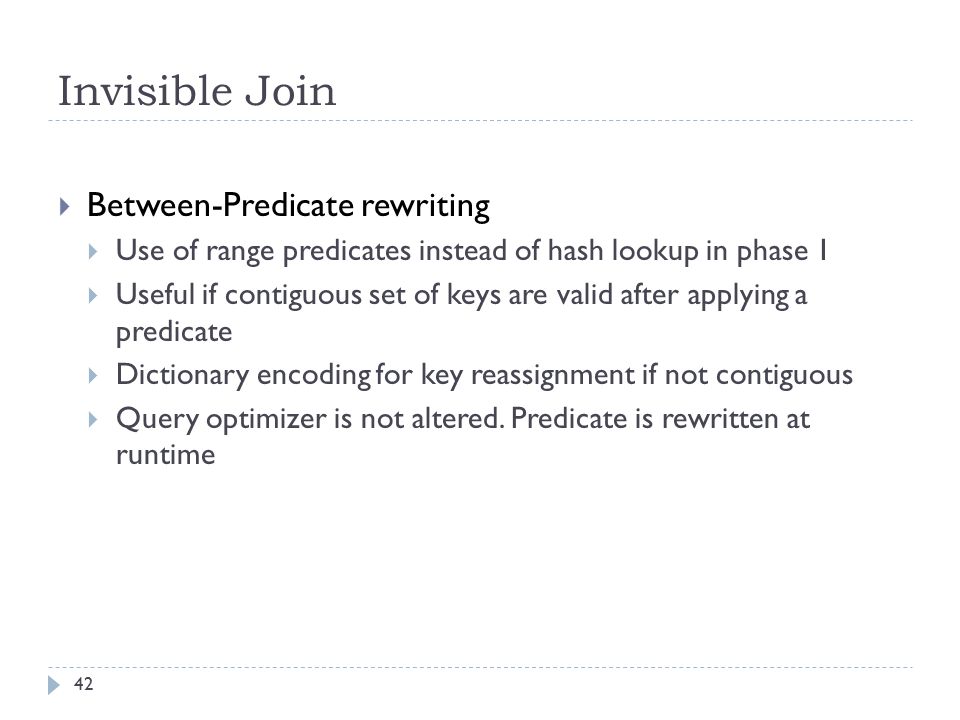 Invisible Join

Between-Predicate rewriting

Use of range predicates instead of hash lookup in phase 1

Useful if contiguous set of keys are valid after applying a predicate

Dictionary encoding for key reassignment if not contiguous

Query optimizer is not altered. Predicate is rewritten at runtime

42